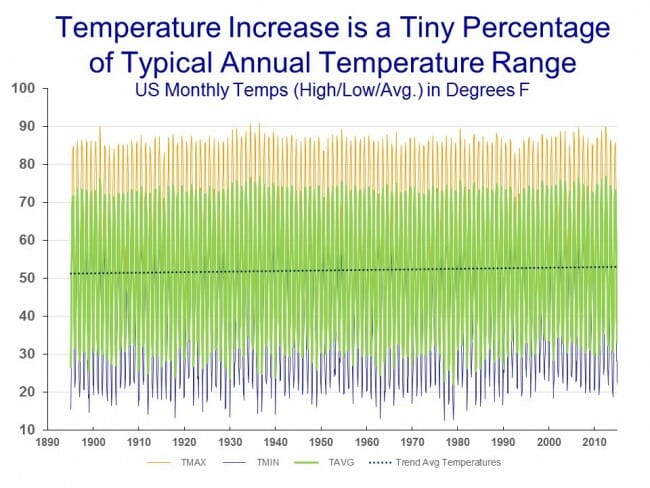 Temperature Increase is a Tiny Percentage of Typical Annual Temperature Range
US Monthly Temps (High/Low/Avg.) in Degrees F

100
90
80
70
60
50
40
30
20
10

1890 1900 1910 1920 1930 1940 1950 1960 1970 1980 1990 2000 2010

TMAX TMIN TAVG Trend Avg Temperatures